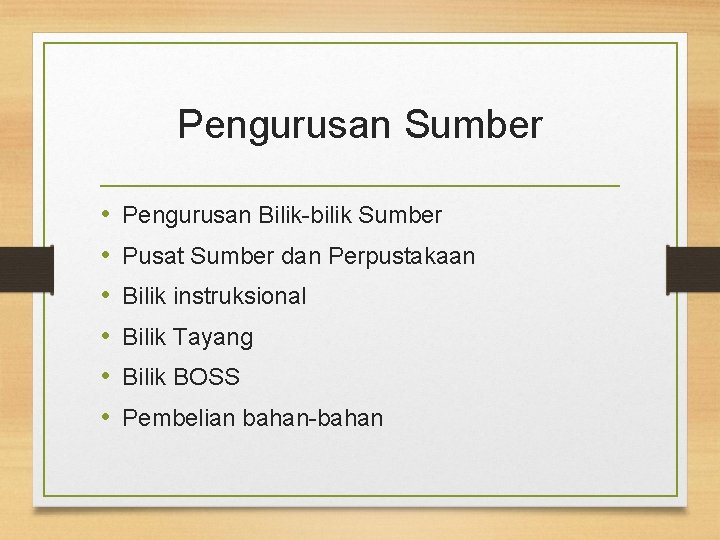 Pengurusan Sumber

• Pengurusan Bilik-bilik Sumber
• Pusat Sumber dan Perpustakaan
• Bilik instruksional
• Bilik Tayang
• Bilik BOSS
• Pembelian bahan-bahan